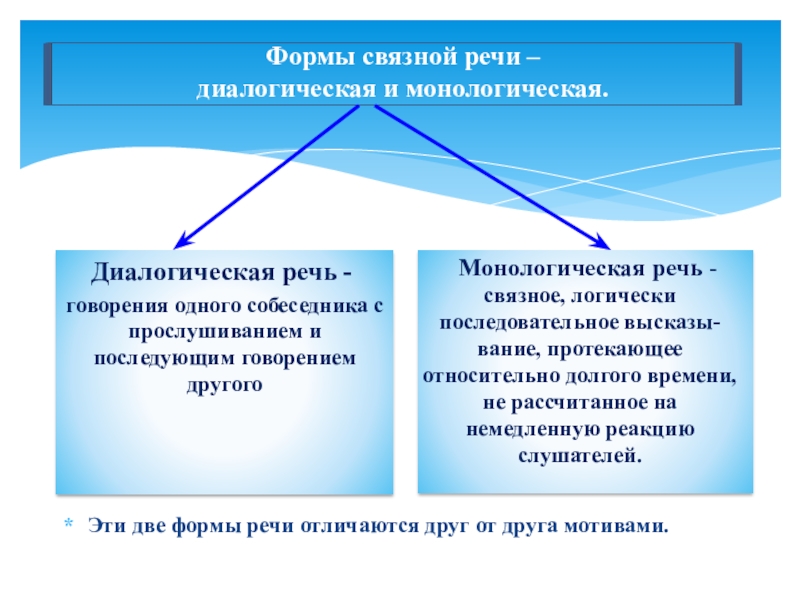 Формы связной речи – диалогическая и монологическая.

Диалогическая речь - говорения одного собеседника с прослушиванием и последующим говорением другого

Монологическая речь - связное, логически последовательное высказывание, протекающее относительно долгого времени, не рассчитанное на немедленную реакцию слушателей.

* Эти две формы речи отличаются друг от друга мотивами.